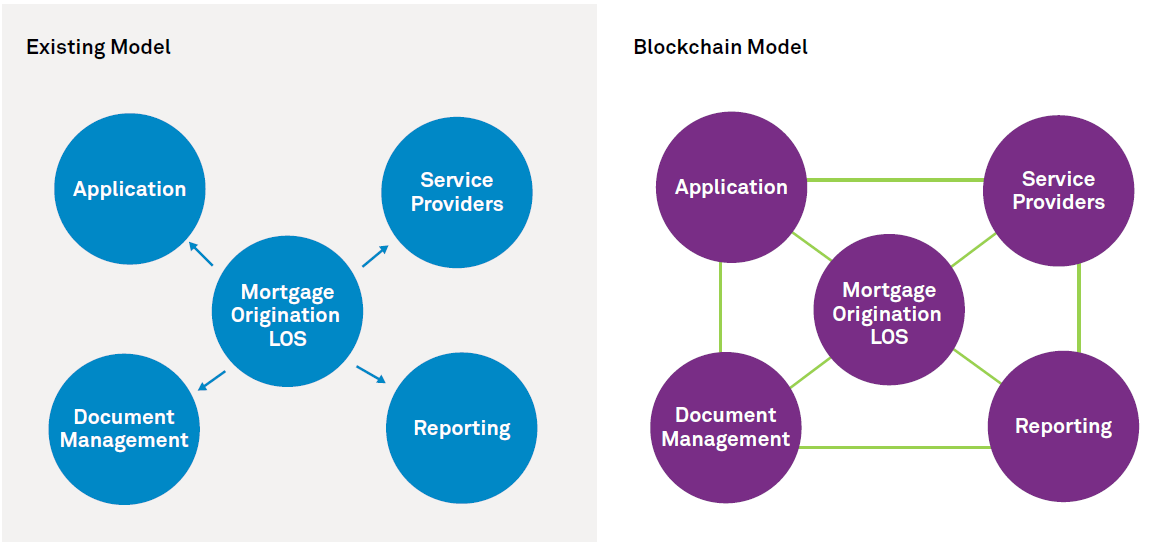 Existing Model

Application

Service Providers

Mortgage Origination LOS

Document Management

Reporting

Blockchain Model

Application

Service Providers

Mortgage Origination LOS

Document Management

Reporting